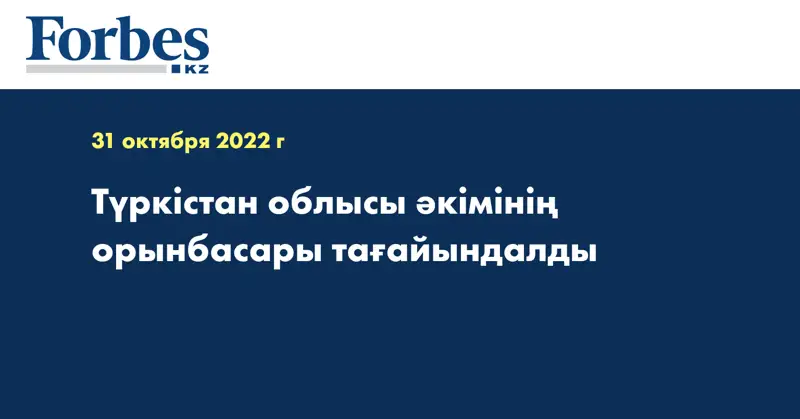 Forbes
KZ

31 октября 2022 г

Түркістан облысы әкімінің орынбасары тағайындалды